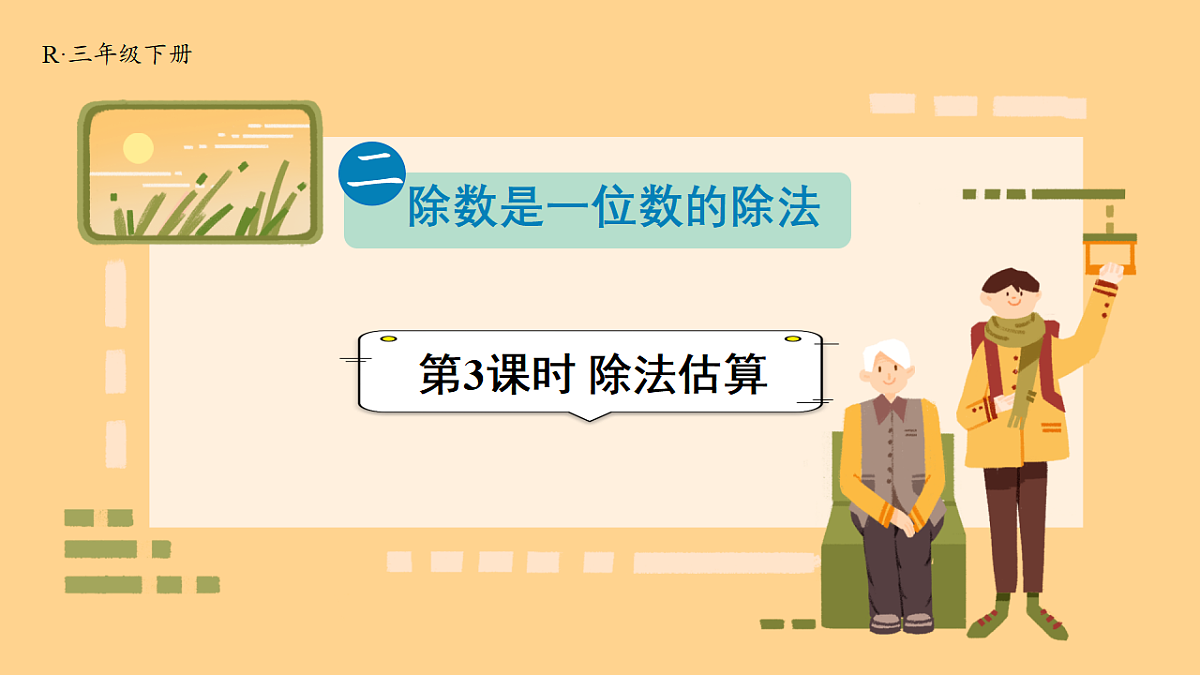 R·三年级下册

二 除数是一位数的除法

第3课时 除法估算